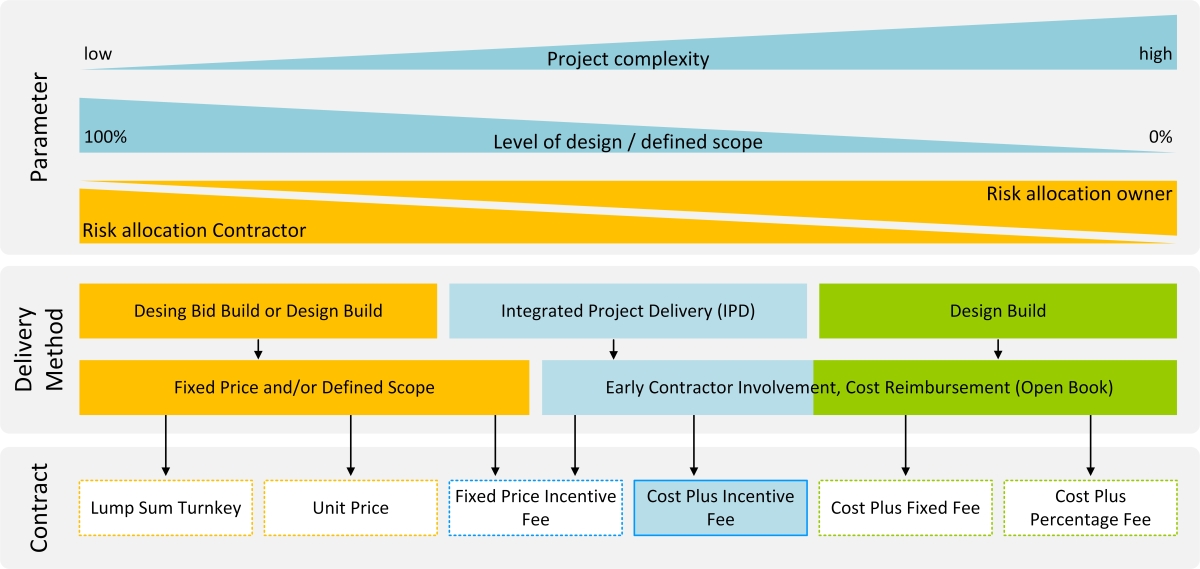 Parameter

low

Project complexity

high

100%

Level of design / defined scope

0%

Risk allocation owner

Risk allocation Contractor

Delivery Method

Desing Bid Build or Design Build

Integrated Project Delivery (IPD)

Design Build

Fixed Price and/or Defined Scope

Early Contractor Involvement, Cost Reimbursement (Open Book)

Contract

Lump Sum Turnkey

Unit Price

Fixed Price Incentive Fee

Cost Plus Incentive Fee

Cost Plus Fixed Fee

Cost Plus Percentage Fee